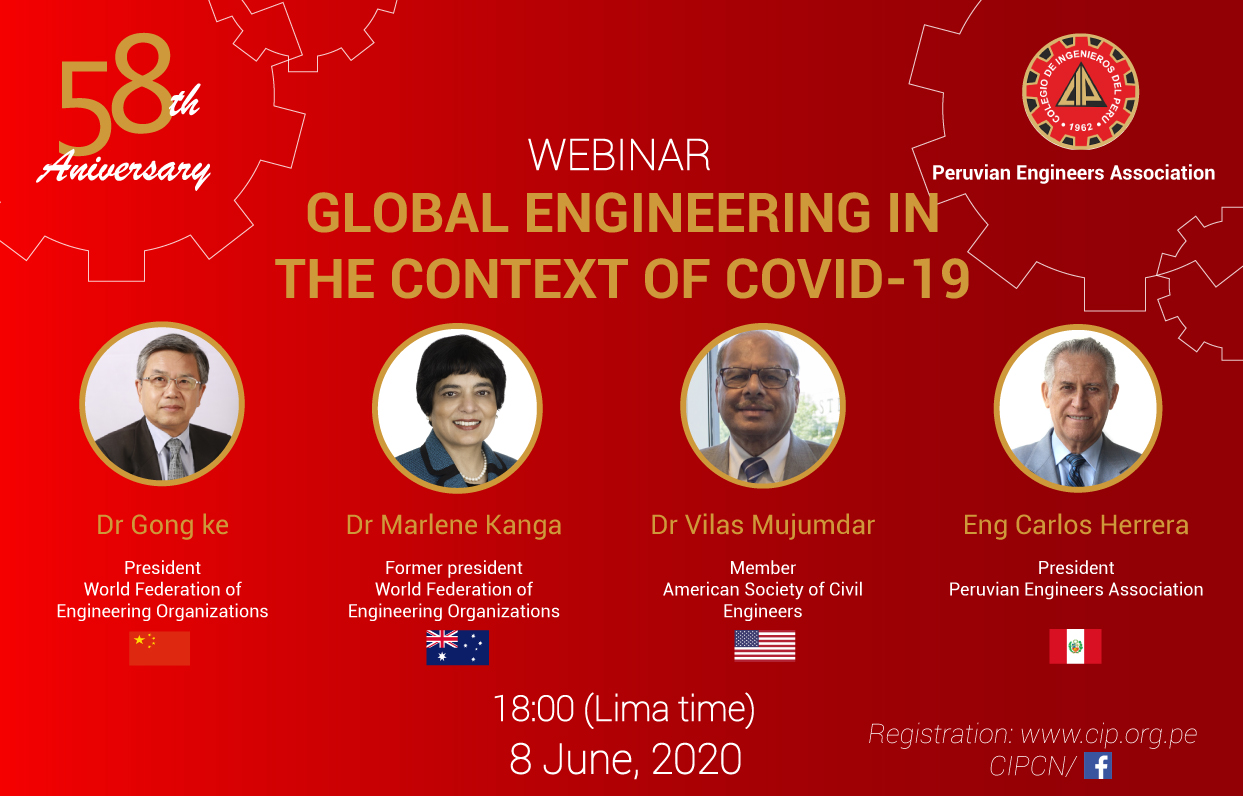 58th Anniversary

COLEGIO DE INGENIEROS DEL PERU
CIP
1962

Peruvian Engineers Association

WEBINAR
GLOBAL ENGINEERING IN THE CONTEXT OF COVID-19

Dr Gong ke
President
World Federation of Engineering Organizations

Dr Marlene Kanga
Former president
World Federation of Engineering Organizations

Dr Vilas Mujumdar
Member
American Society of Civil Engineers

Eng Carlos Herrera
President
Peruvian Engineers Association

18:00 (Lima time)
8 June, 2020

Registration: www.cip.org.pe
CIPCN/